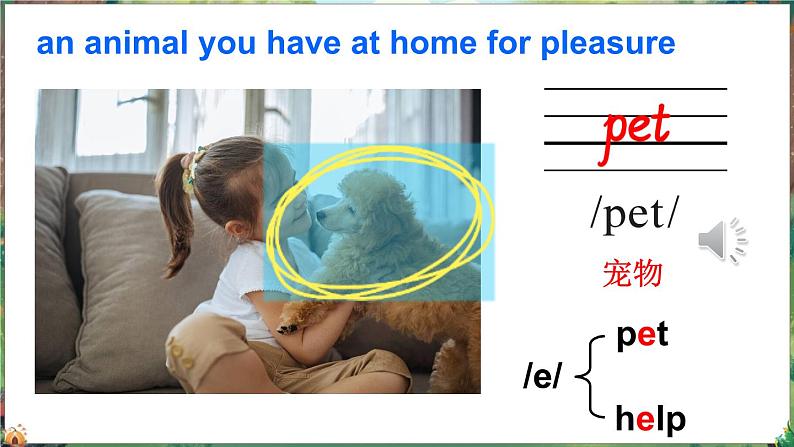 an animal you have at home for pleasure

pet

/pet/

宠物

/e/ pet
help